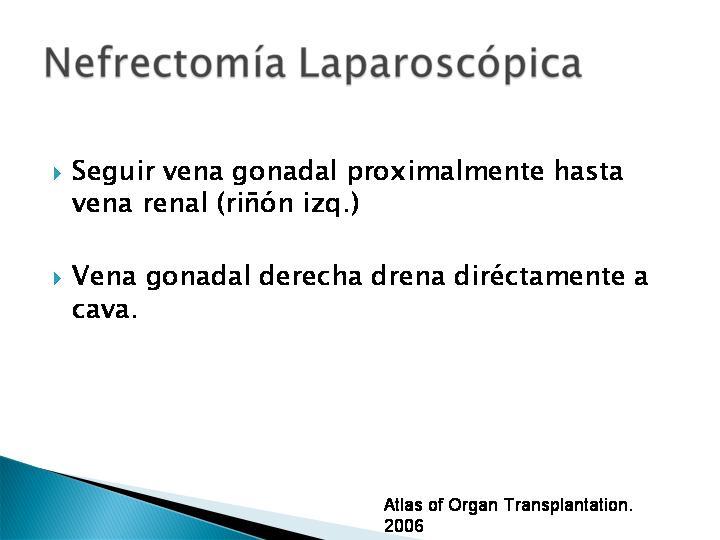 Nefrectomía Laparoscópica

Seguir vena gonadal proximalmente hasta vena renal (riñón izq.)

Vena gonadal derecha drena diréctamente a cava.

Atlas of Organ Transplantation. 2006